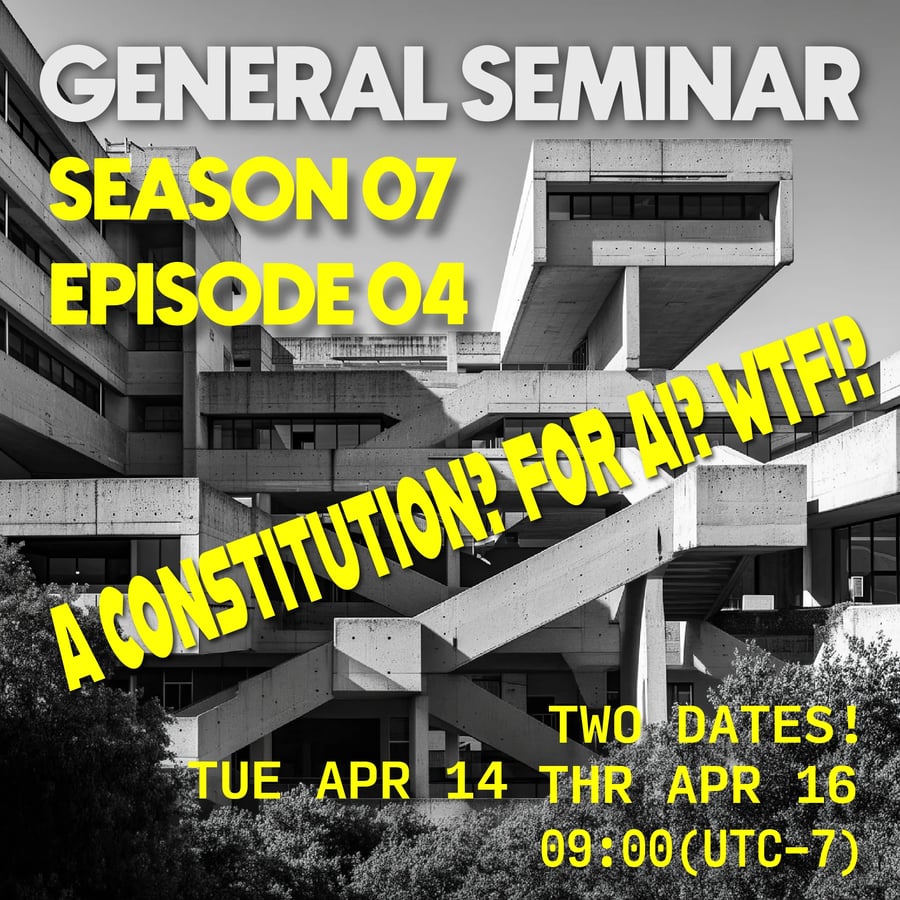 GENERAL SEMINAR
SEASON 07
EPISODE 04

A CONSTITUTION? FOR AI? WTF!?

TWO DATES!
TUE APR 14 THR APR 16
09:00(UTC-7)